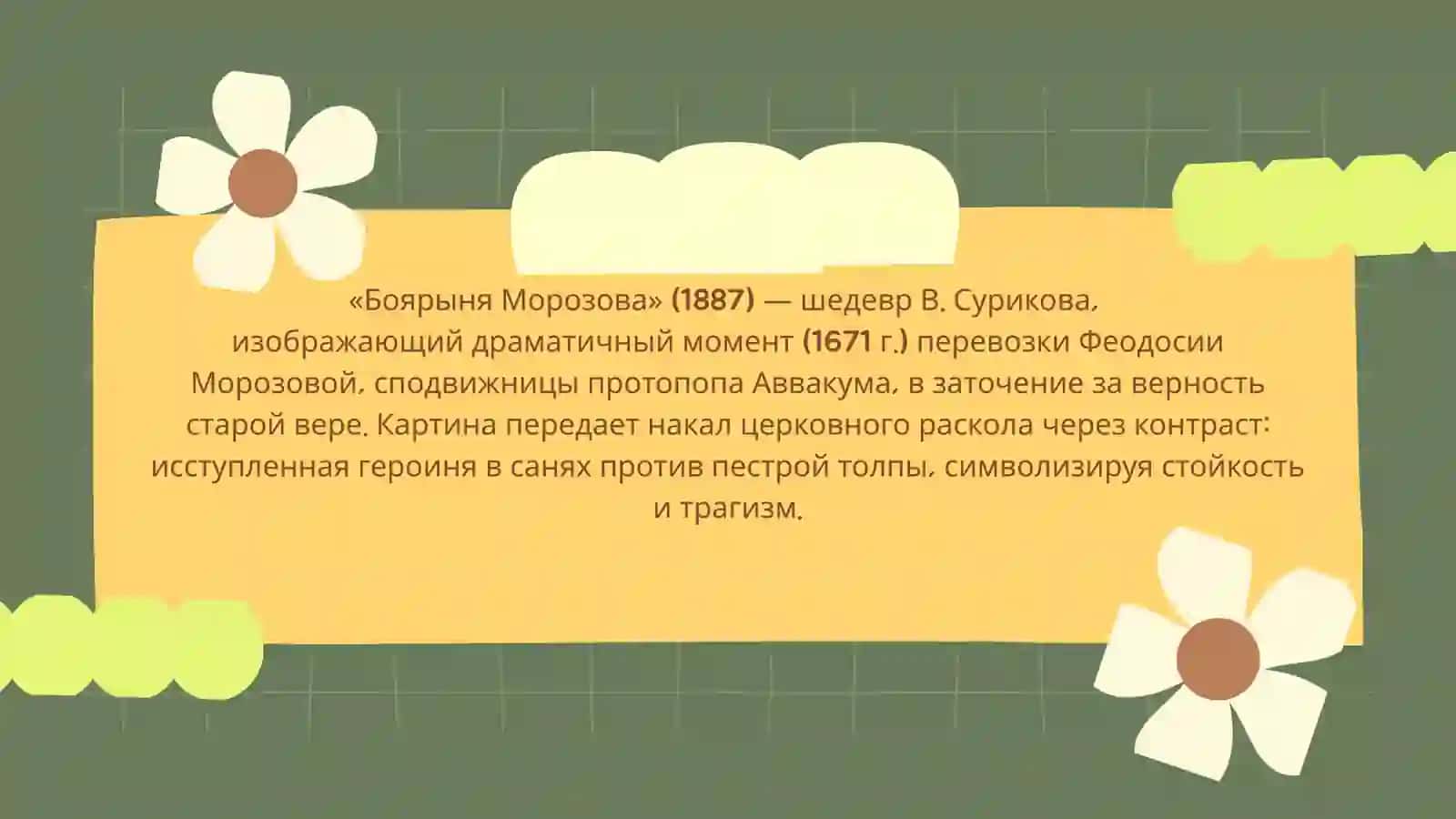 «Боярыня Морозова» (1887) — шедевр В. Сурикова, изображающий драматичный момент (1671 г.) перевозки Феодосии Морозовой, сподвижницы протопопа Аввакума, в заточение за верность старой вере. Картина передает накал церковного раскола через контраст: исступленная героиня в санях против пестрой толпы, символизируя стойкость и трагизм.